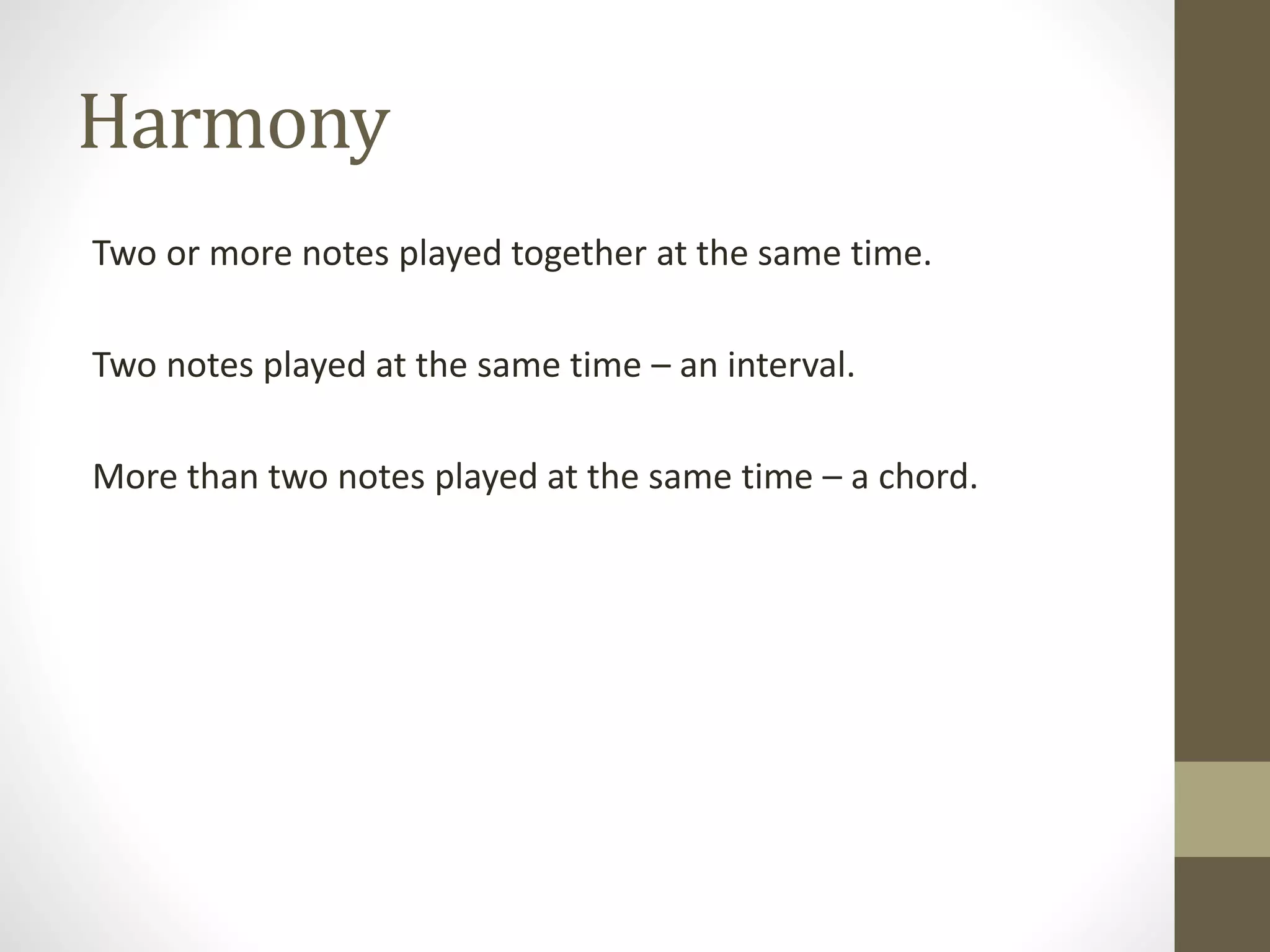 Harmony

Two or more notes played together at the same time.

Two notes played at the same time – an interval.

More than two notes played at the same time – a chord.